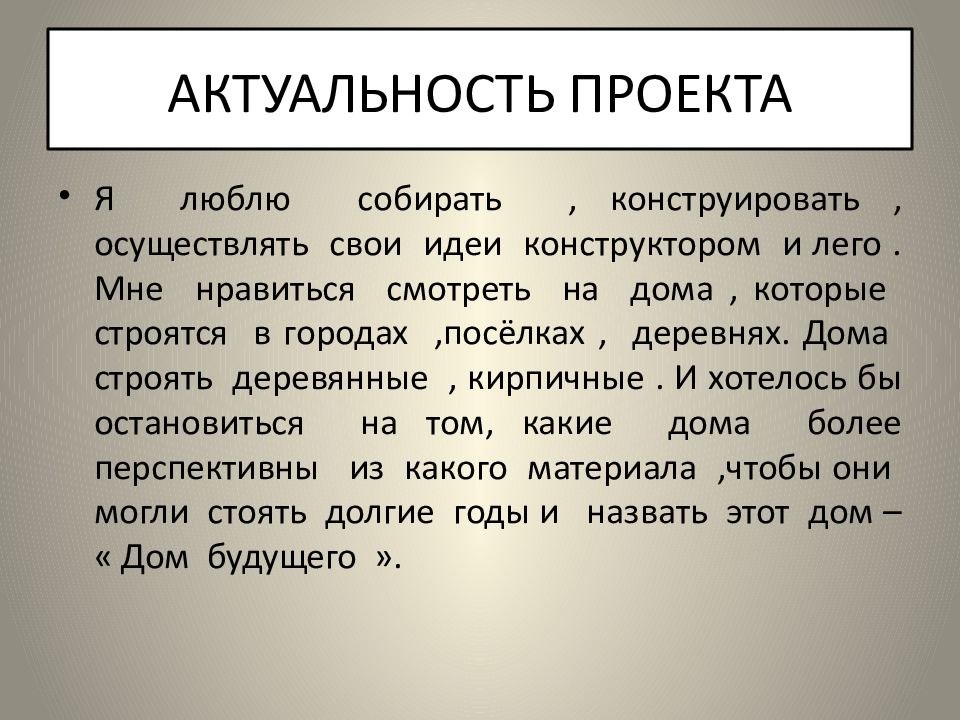 АКТУАЛЬНОСТЬ ПРОЕКТА

• Я люблю собирать , конструировать , осуществлять свои идеи конструктором и лего . Мне нравиться смотреть на дома , которые строятся в городах ,посёлках , деревнях. Дома строять деревянные , кирпичные . И хотелось бы остановиться на том, какие дома более перспективны из какого материала ,чтобы они могли стоять долгие годы и назвать этот дом – « Дом будущего ».